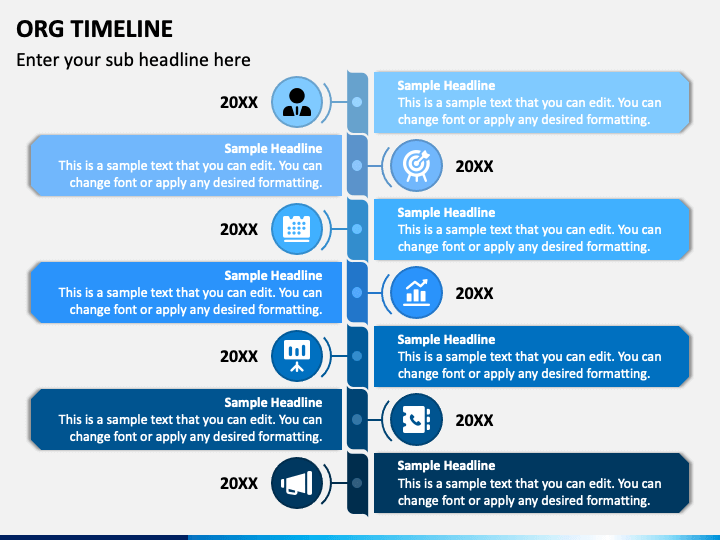 ORG TIMELINE

Enter your sub headline here

20XX

Sample Headline
This is a sample text that you can edit. You can change font or apply any desired formatting.

Sample Headline
This is a sample text that you can edit. You can change font or apply any desired formatting.

20XX

20XX

Sample Headline
This is a sample text that you can edit. You can change font or apply any desired formatting.

Sample Headline
This is a sample text that you can edit. You can change font or apply any desired formatting.

20XX

20XX

Sample Headline
This is a sample text that you can edit. You can change font or apply any desired formatting.

Sample Headline
This is a sample text that you can edit. You can change font or apply any desired formatting.

20XX

20XX

Sample Headline
This is a sample text that you can edit. You can change font or apply any desired formatting.